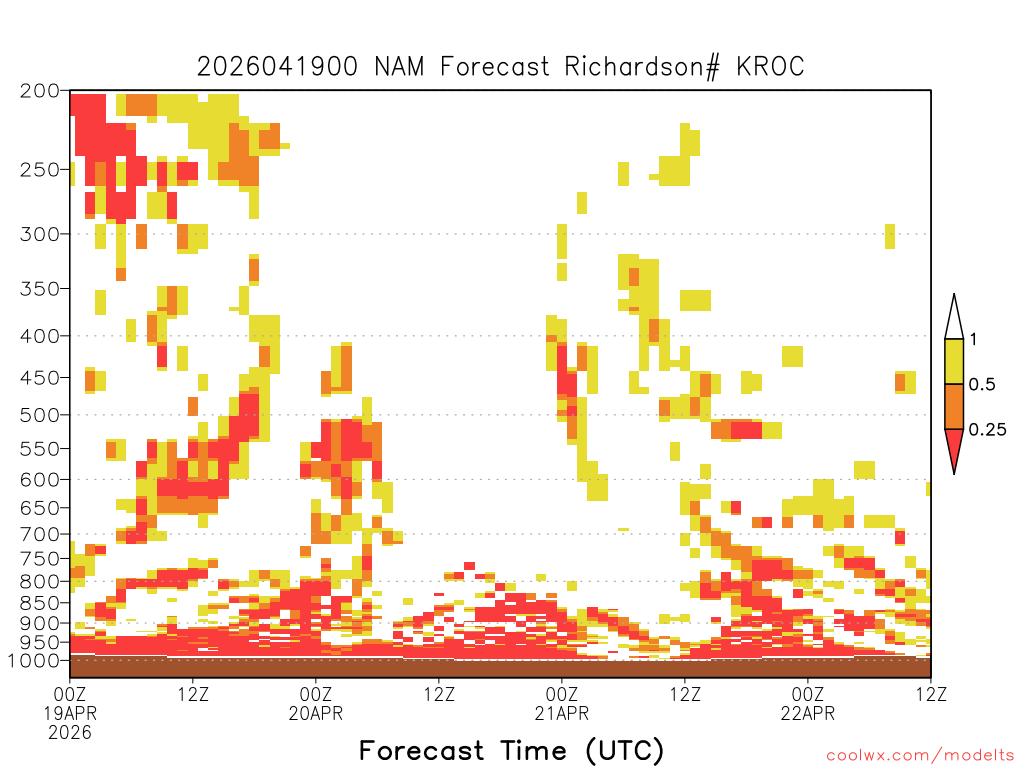 2026041900 NAM Forecast Richardson# KROC

200
250
300
350
400
450
500
550
600
650
700
750
800
850
900
950
1000

1
0.5
0.25

00Z 19APR 2026
12Z
00Z 20APR
12Z
00Z 21APR
12Z
00Z 22APR
12Z

Forecast Time (UTC)

coolwx.com/modelts